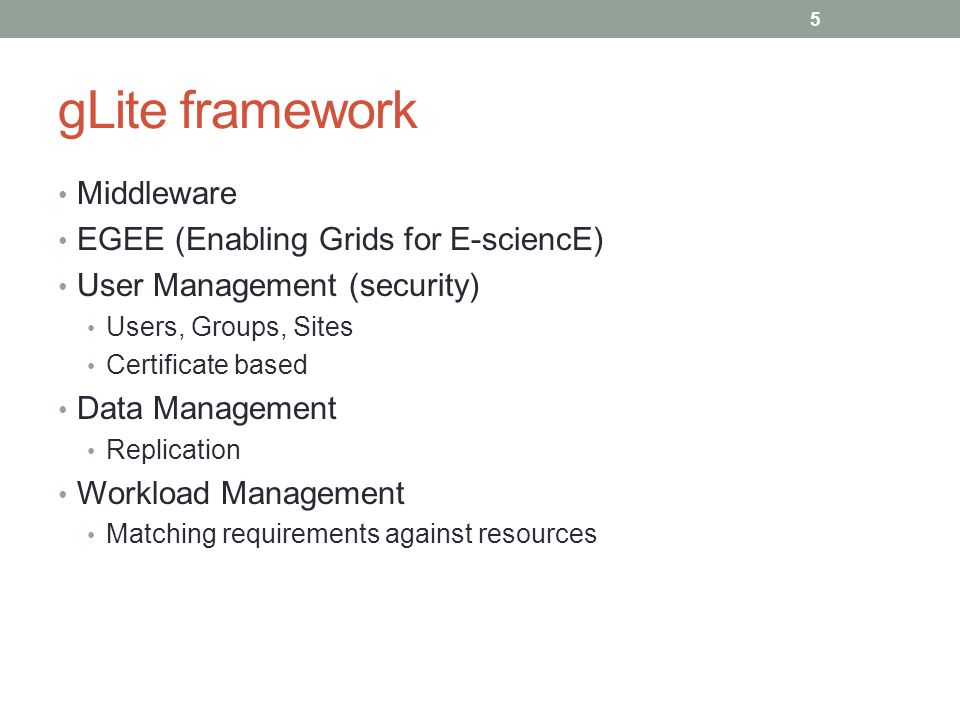 5

gLite framework

• Middleware
• EGEE (Enabling Grids for E-sciencE)
• User Management (security)
  • Users, Groups, Sites
  • Certificate based
• Data Management
  • Replication
• Workload Management
  • Matching requirements against resources